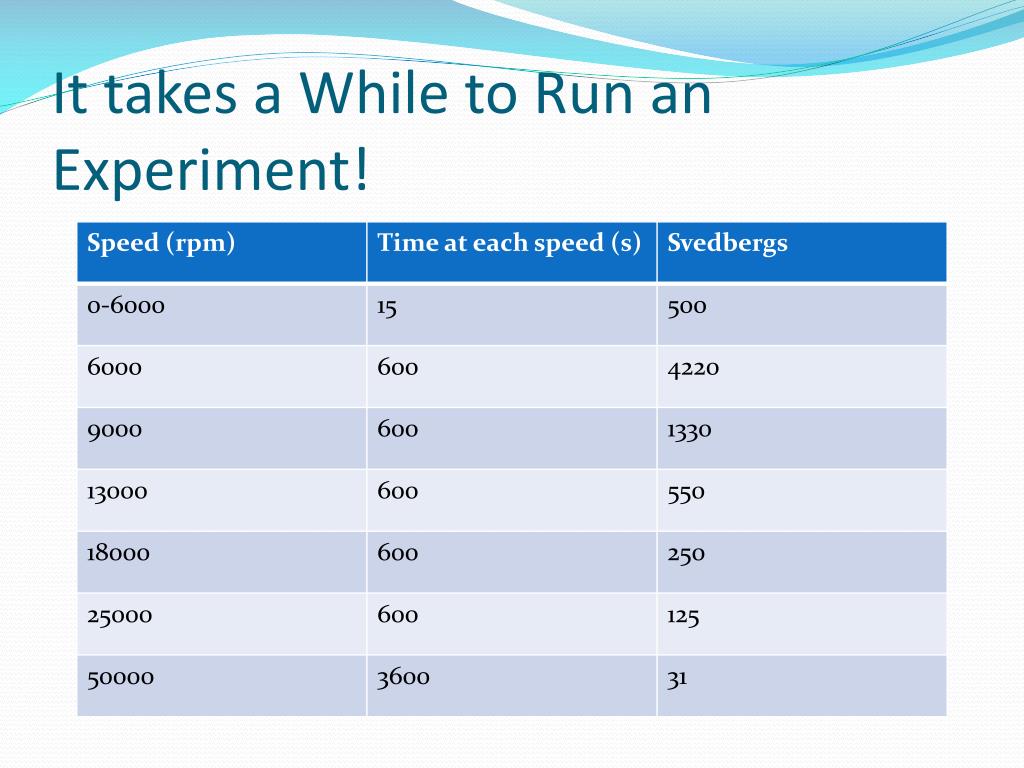 It takes a While to Run an Experiment!

| Speed (rpm) | Time at each speed (s) | Svedbergs |
|---|---|---|
| 0-6000 | 15 | 500 |
| 6000 | 600 | 4220 |
| 9000 | 600 | 1330 |
| 13000 | 600 | 550 |
| 18000 | 600 | 250 |
| 25000 | 600 | 125 |
| 50000 | 3600 | 31 |